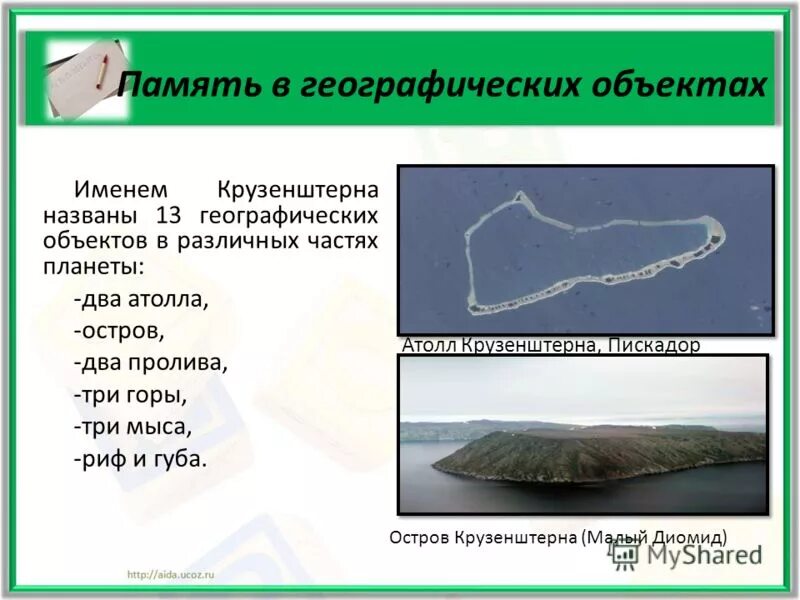 Память в географических объектах

Именем Крузенштерна названы 13 географических объектов в различных частях планеты:

-два атолла,
-остров,
-два пролива,
-три горы,
-три мыса,
-риф и губа.

Атолл Крузенштерна, Пискадор

Остров Крузенштерна (Малый Диомид)

http://aida.ucoz.ru

MyShared